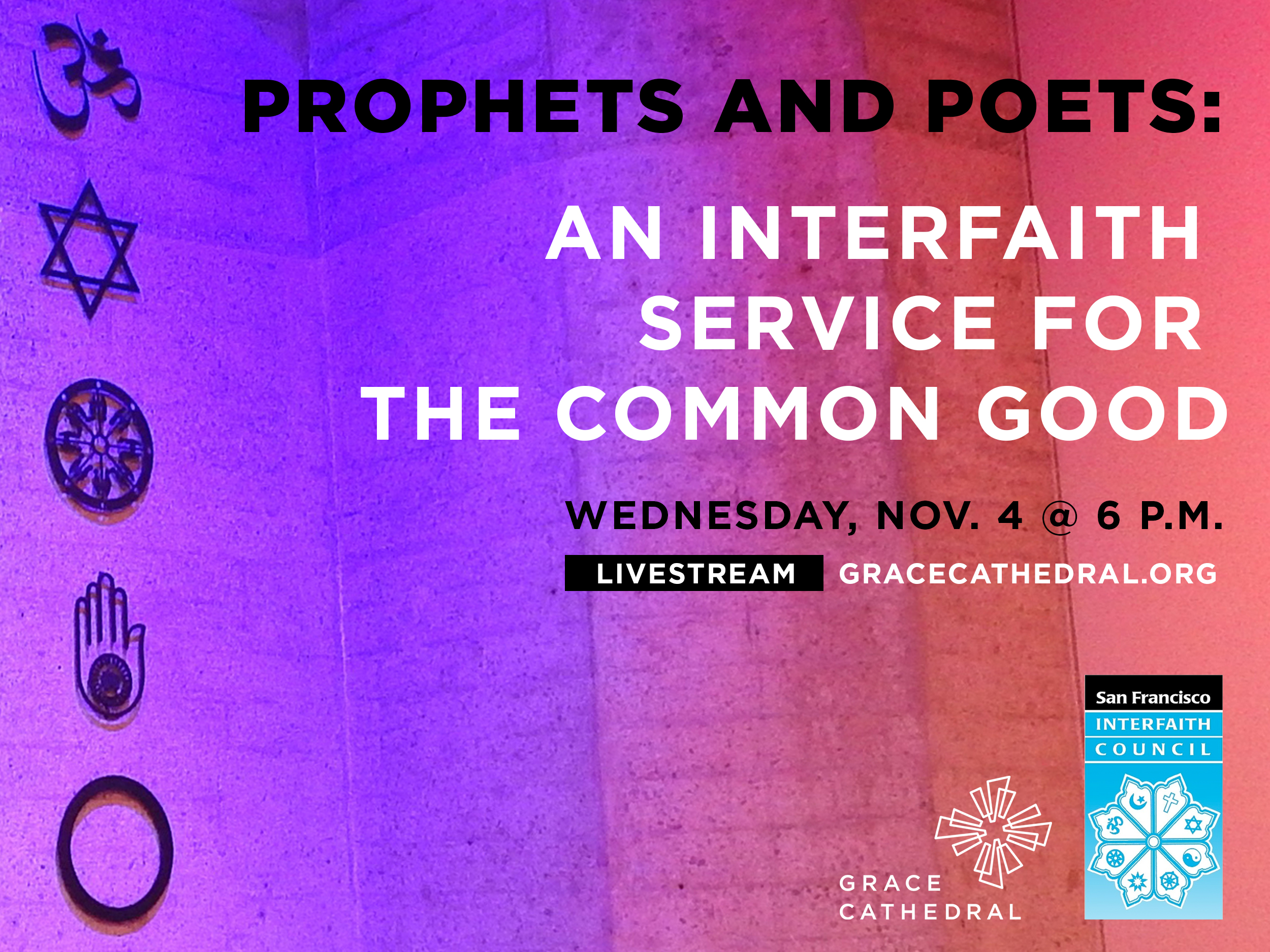 PROPHETS AND POETS:

AN INTERFAITH SERVICE FOR THE COMMON GOOD

WEDNESDAY, NOV. 4 @ 6 P.M.

LIVESTREAM GRACECATHEDRAL.ORG

GRACE CATHEDRAL

San Francisco INTERFAITH COUNCIL